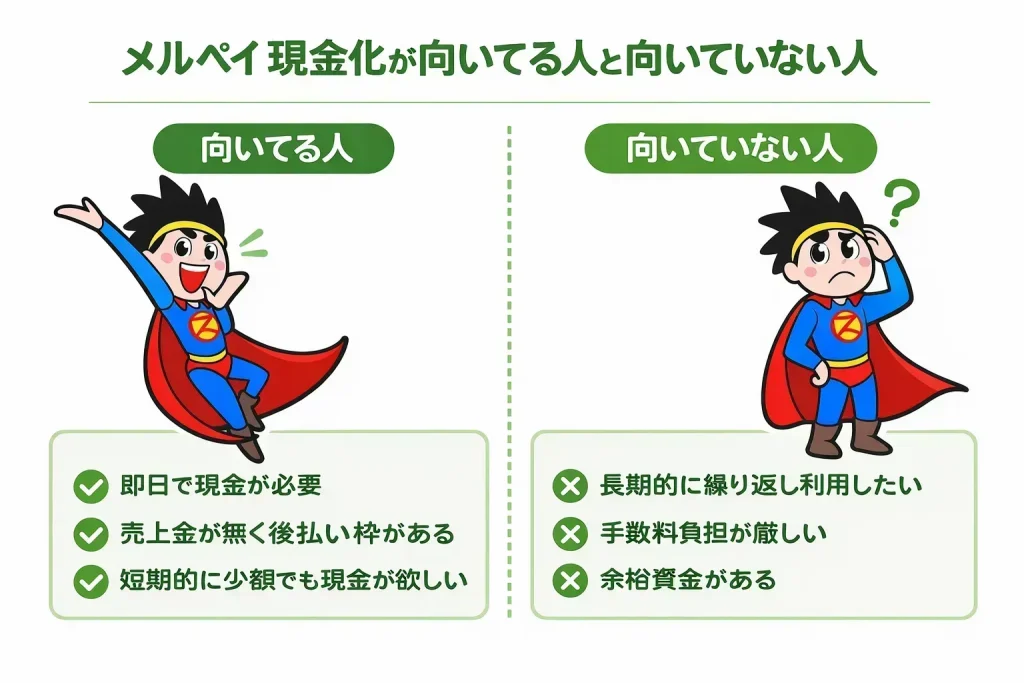 メルペイ現金化が向いてる人と向いていない人

向いてる人

Z

即日で現金が必要
売上金が無く後払い枠がある
短期的に少額でも現金が欲しい

向いていない人

?

Z

長期的に繰り返し利用したい
手数料負担が厳しい
余裕資金がある